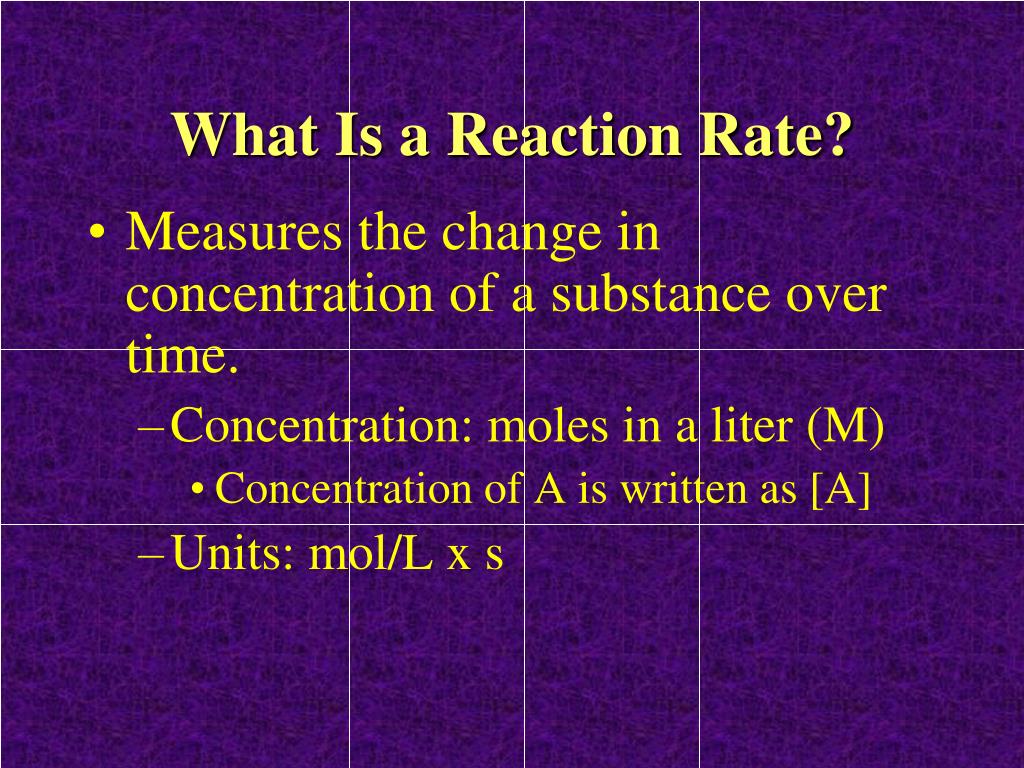 What Is a Reaction Rate?

• Measures the change in concentration of a substance over time.

– Concentration: moles in a liter (M)

• Concentration of A is written as [A]

– Units: mol/L x s